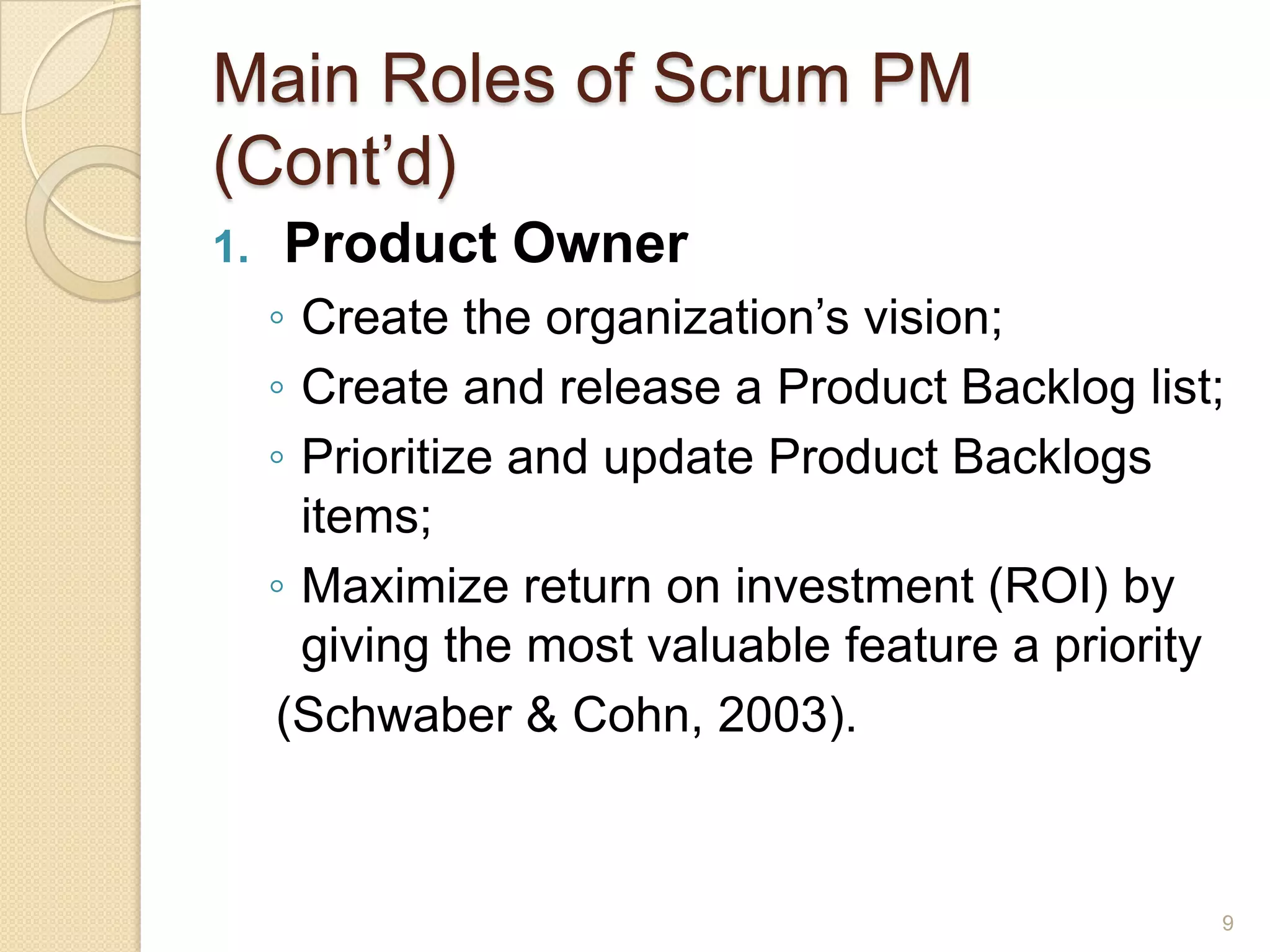 Main Roles of Scrum PM (Cont’d)

1. Product Owner

◦ Create the organization’s vision;
◦ Create and release a Product Backlog list;
◦ Prioritize and update Product Backlogs items;
◦ Maximize return on investment (ROI) by giving the most valuable feature a priority

(Schwaber & Cohn, 2003).

9